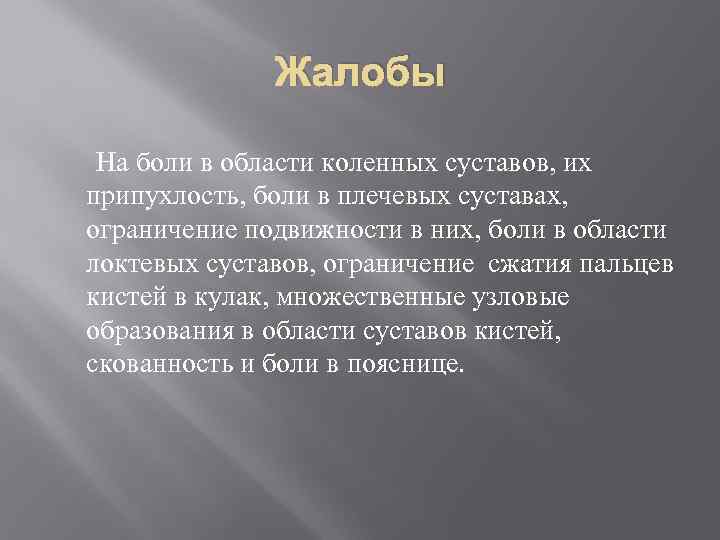 Жалобы

На боли в области коленных суставов, их припухлость, боли в плечевых суставах, ограничение подвижности в них, боли в области локтевых суставов, ограничение сжатия пальцев кистей в кулак, множественные узловые образования в области суставов кистей, скованность и боли в пояснице.